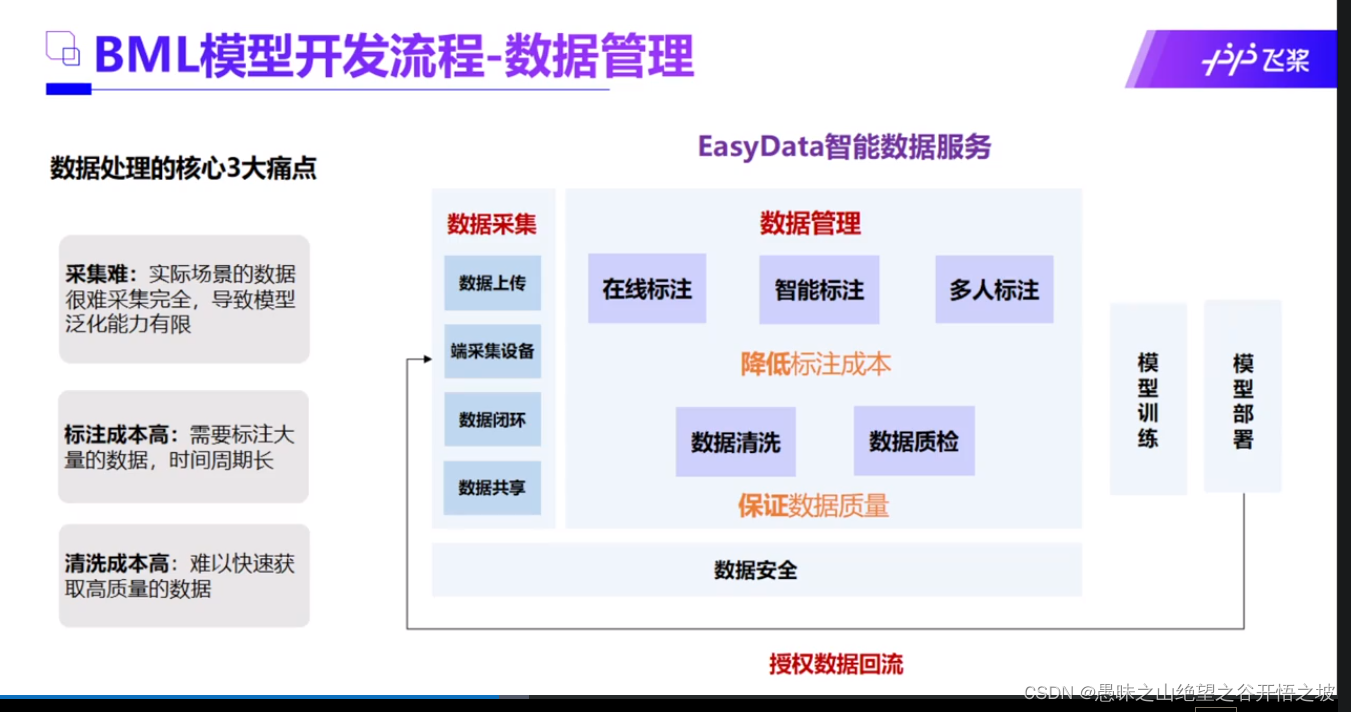 BML模型开发流程-数据管理

飞桨

数据处理的核心3大痛点

采集难：实际场景的数据很难采集完全，导致模型泛化能力有限

标注成本高：需要标注大量的数据，时间周期长

清洗成本高：难以快速获取高质量的数据

EasyData智能数据服务

数据采集

数据上传

端采集设备

数据闭环

数据共享

数据管理

在线标注

智能标注

多人标注

降低标注成本

数据清洗

数据质检

保证数据质量

数据安全

模型训练

模型部署

授权数据回流

CSDN @愚昧之山绝望之谷开悟之坡